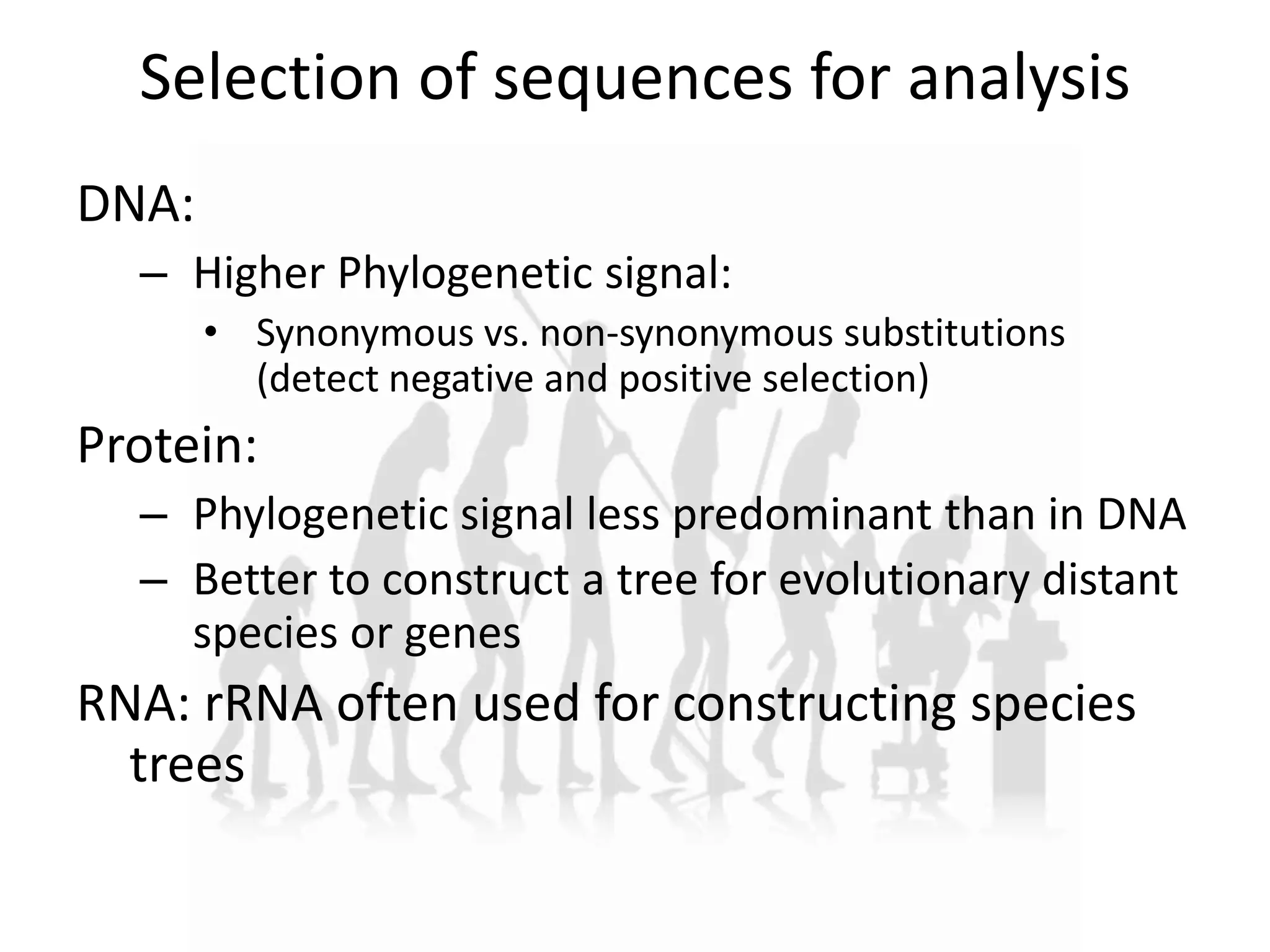 Selection of sequences for analysis

DNA:

– Higher Phylogenetic signal:

• Synonymous vs. non-synonymous substitutions (detect negative and positive selection)

Protein:

– Phylogenetic signal less predominant than in DNA

– Better to construct a tree for evolutionary distant species or genes

RNA: rRNA often used for constructing species trees